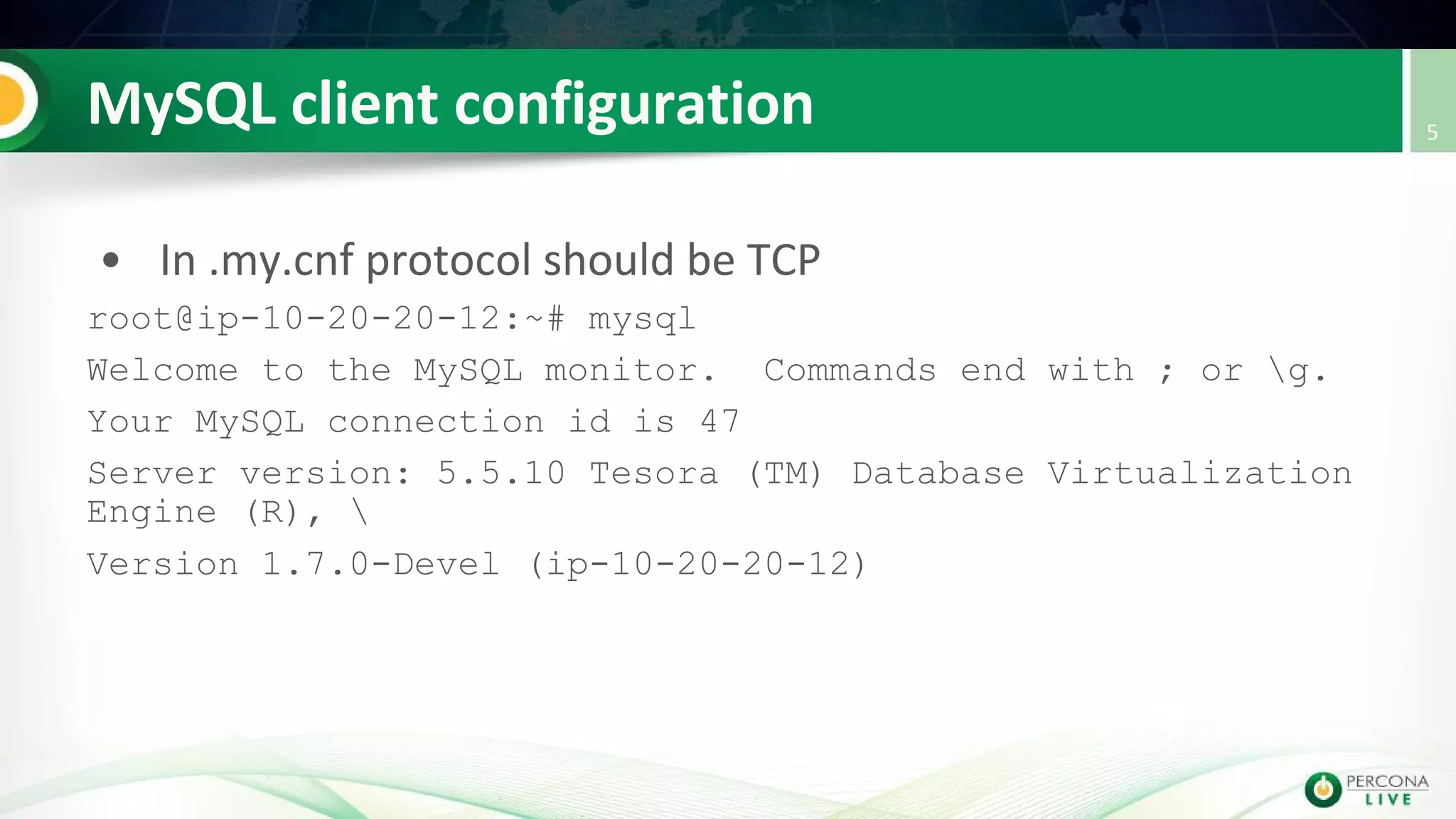 MySQL client configuration

5

• In .my.cnf protocol should be TCP

root@ip-10-20-20-12:~# mysql

Welcome to the MySQL monitor.  Commands end with ; or \g.

Your MySQL connection id is 47

Server version: 5.5.10 Tesora (TM) Database Virtualization Engine (R), \

Version 1.7.0-Devel (ip-10-20-20-12)

PERCONA LIVE